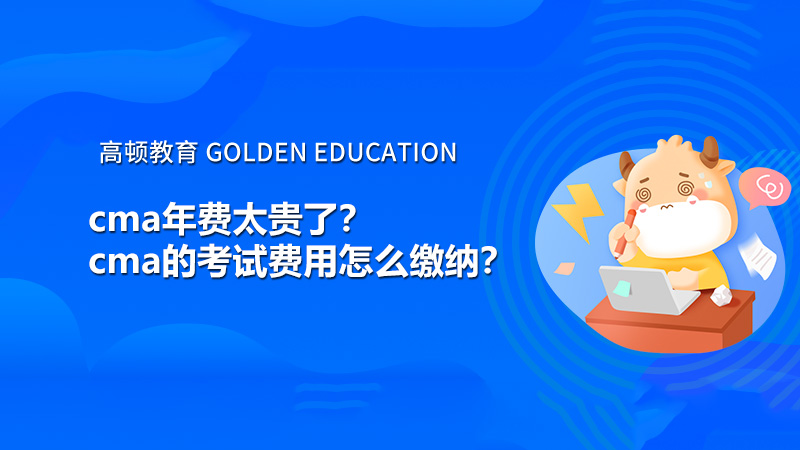 高顿教育 GOLDEN EDUCATION

cma年费太贵了？
cma的考试费用怎么缴纳？